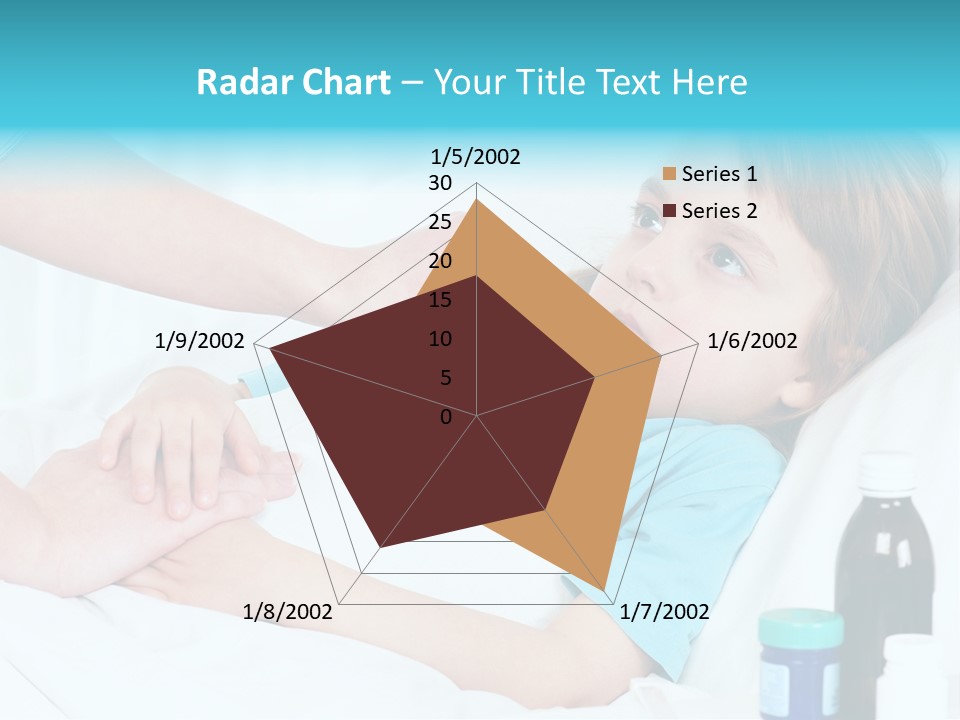 Radar Chart – Your Title Text Here

1/5/2002
30
25
20
15
10
5
0
1/6/2002
1/7/2002
1/8/2002
1/9/2002

Series 1
Series 2